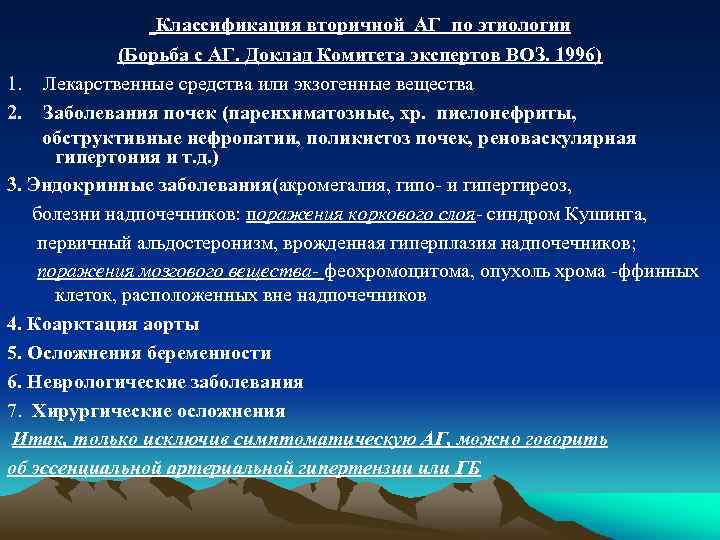 Классификация вторичной АГ по этиологии
(Борьба с АГ. Доклад Комитета экспертов ВОЗ. 1996)

1. Лекарственные средства или экзогенные вещества

2. Заболевания почек (паренхиматозные, хр. пиелонефриты, обструктивные нефропатии, поликистоз почек, реноваскулярная гипертония и т.д.)

3. Эндокринные заболевания(акромегалия, гипо- и гипертиреоз, болезни надпочечников: поражения коркового слоя- синдром Кушинга, первичный альдостеронизм, врожденная гиперплазия надпочечников; поражения мозгового вещества- феохромоцитома, опухоль хрома -ффинных клеток, расположенных вне надпочечников

4. Коарктация аорты

5. Осложнения беременности

6. Неврологические заболевания

7. Хирургические осложнения

Итак, только исключив симптоматическую АГ, можно говорить об эссенциальной артериальной гипертензии или ГБ